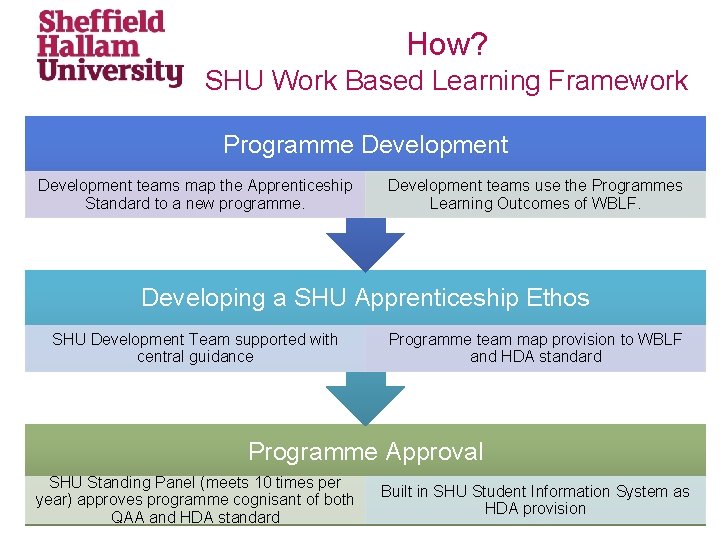 Sheffield Hallam University

How?
SHU Work Based Learning Framework

Programme Development

Development teams map the Apprenticeship Standard to a new programme.

Development teams use the Programmes Learning Outcomes of WBLF.

Developing a SHU Apprenticeship Ethos

SHU Development Team supported with central guidance

Programme team map provision to WBLF and HDA standard

Programme Approval

SHU Standing Panel (meets 10 times per year) approves programme cognisant of both QAA and HDA standard

Built in SHU Student Information System as HDA provision